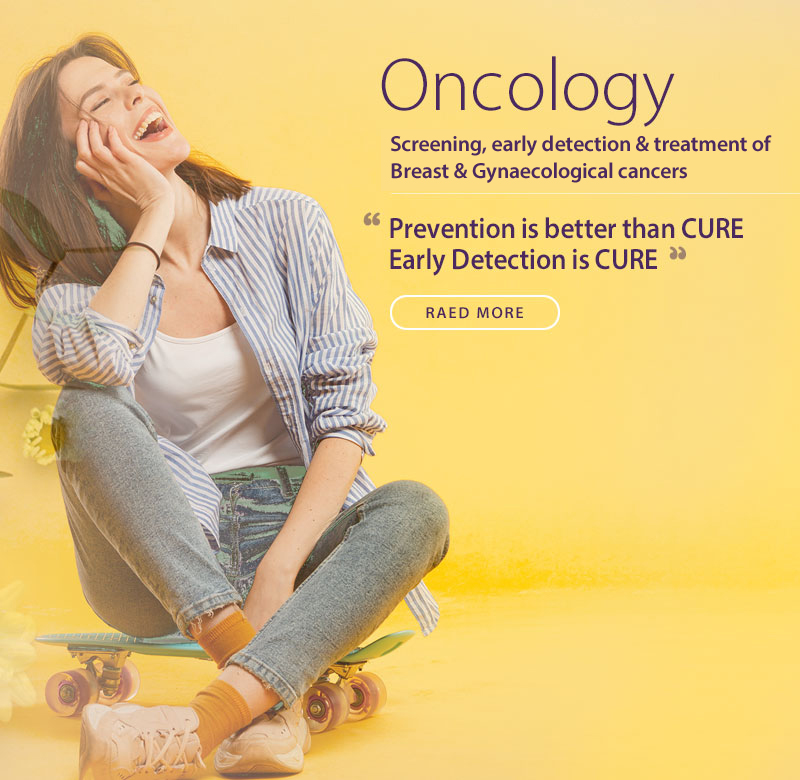 Oncology

Screening, early detection & treatment of Breast & Gynaecological cancers

“ Prevention is better than CURE
Early Detection is CURE ”

RAED MORE